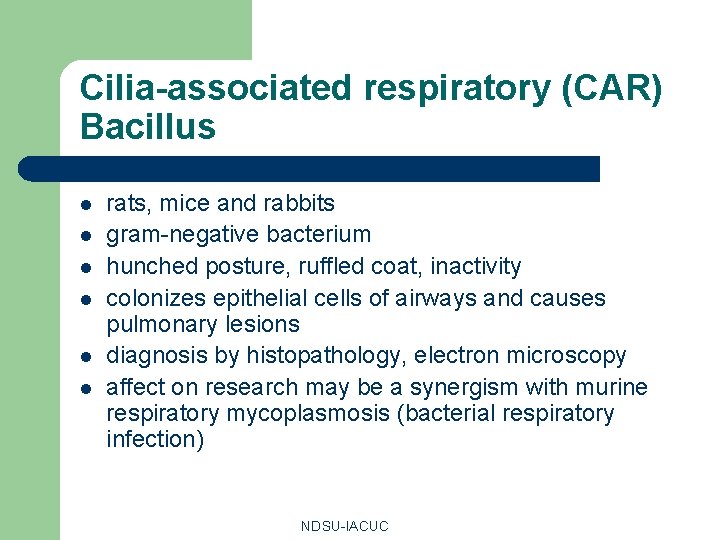 Cilia-associated respiratory (CAR) Bacillus

- rats, mice and rabbits
- gram-negative bacterium
- hunched posture, ruffled coat, inactivity
- colonizes epithelial cells of airways and causes pulmonary lesions
- diagnosis by histopathology, electron microscopy
- affect on research may be a synergism with murine respiratory mycoplasmosis (bacterial respiratory infection)

NDSU-IACUC